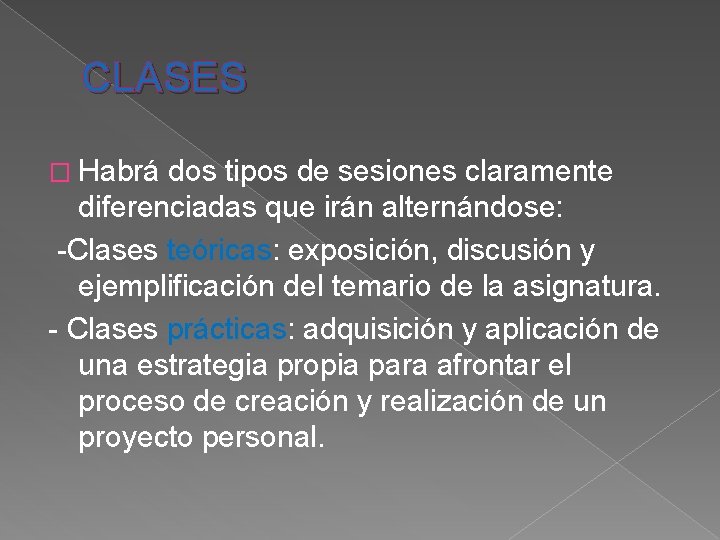 CLASES

Habrá dos tipos de sesiones claramente diferenciadas que irán alternándose:

-Clases teóricas: exposición, discusión y ejemplificación del temario de la asignatura.

- Clases prácticas: adquisición y aplicación de una estrategia propia para afrontar el proceso de creación y realización de un proyecto personal.